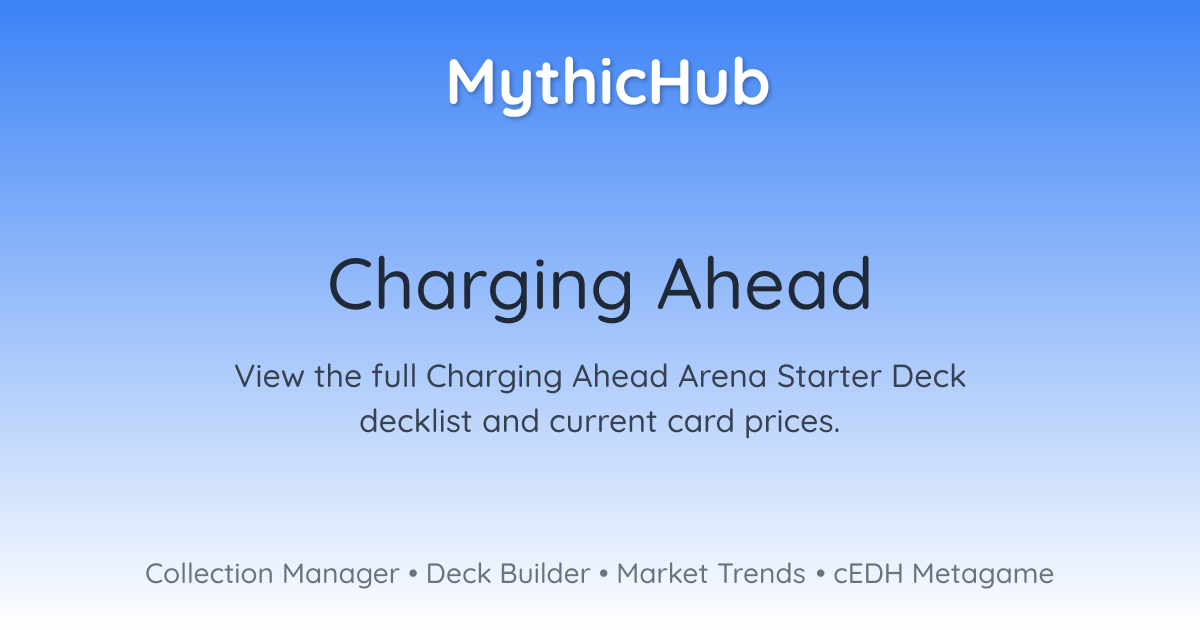 MythicHub

Charging Ahead

View the full Charging Ahead Arena Starter Deck decklist and current card prices.

Collection Manager • Deck Builder • Market Trends • cEDH Metagame